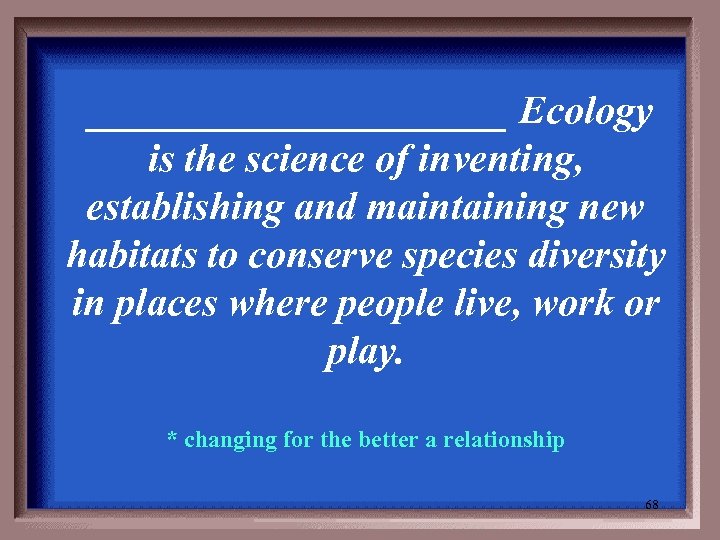 ______________________ Ecology is the science of inventing, establishing and maintaining new habitats to conserve species diversity in places where people live, work or play.

* changing for the better a relationship

68